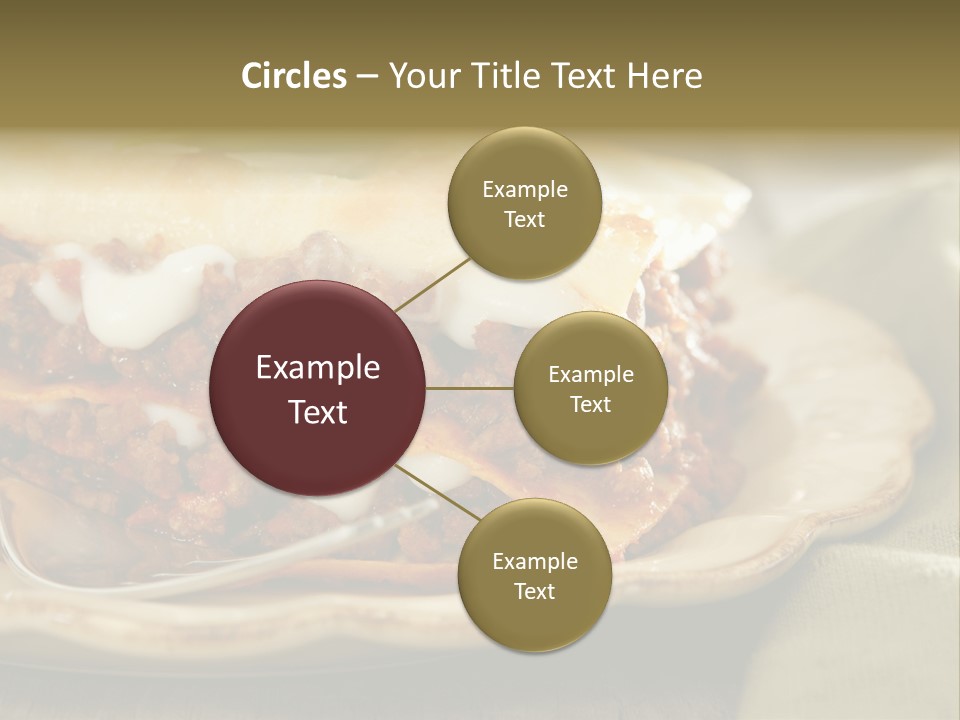 Circles – Your Title Text Here

Example Text

Example Text

Example Text

Example Text